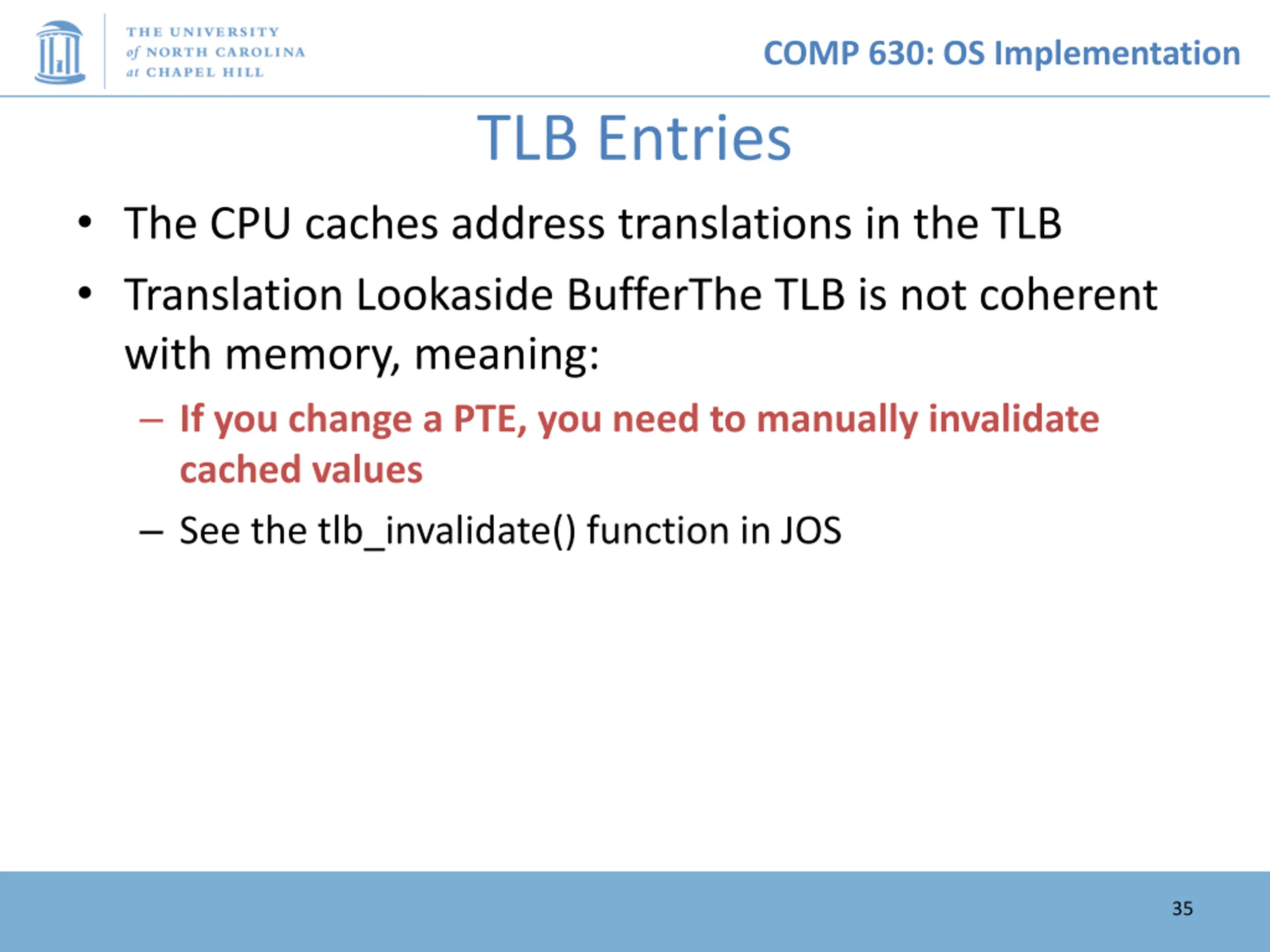 THE UNIVERSITY of NORTH CAROLINA at CHAPEL HILL

COMP 630: OS Implementation

TLB Entries

• The CPU caches address translations in the TLB

• Translation Lookaside BufferThe TLB is not coherent with memory, meaning:

– If you change a PTE, you need to manually invalidate cached values

– See the tlb_invalidate() function in JOS

35